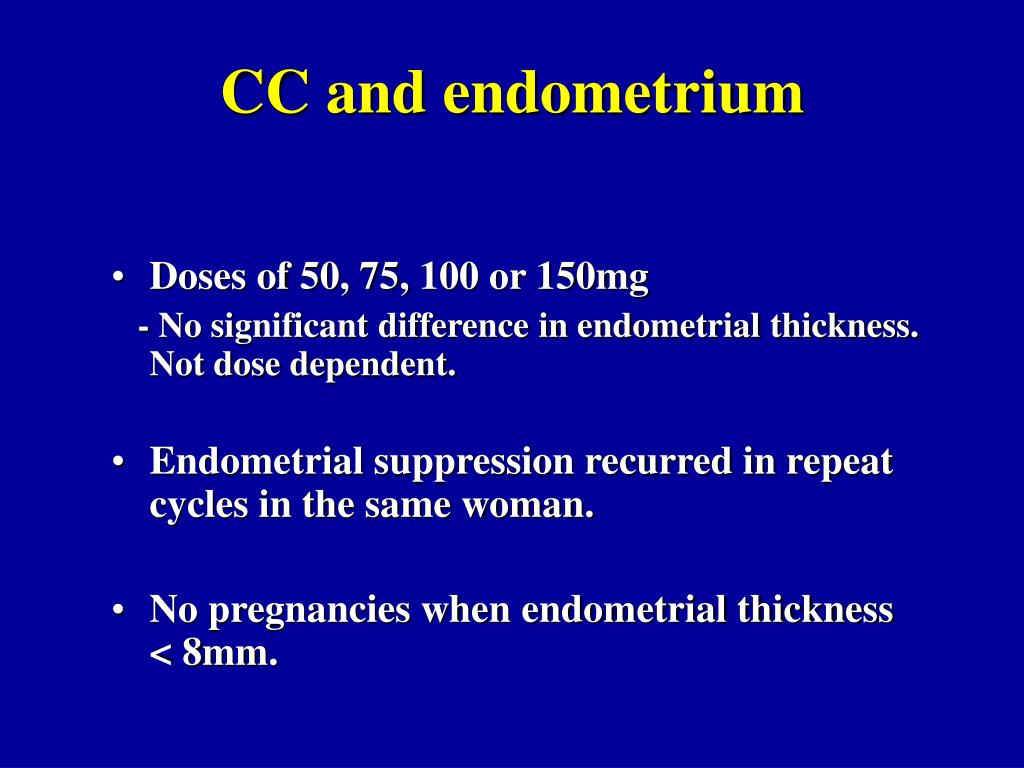 CC and endometrium

• Doses of 50, 75, 100 or 150mg
- No significant difference in endometrial thickness. Not dose dependent.

• Endometrial suppression recurred in repeat cycles in the same woman.

• No pregnancies when endometrial thickness < 8mm.